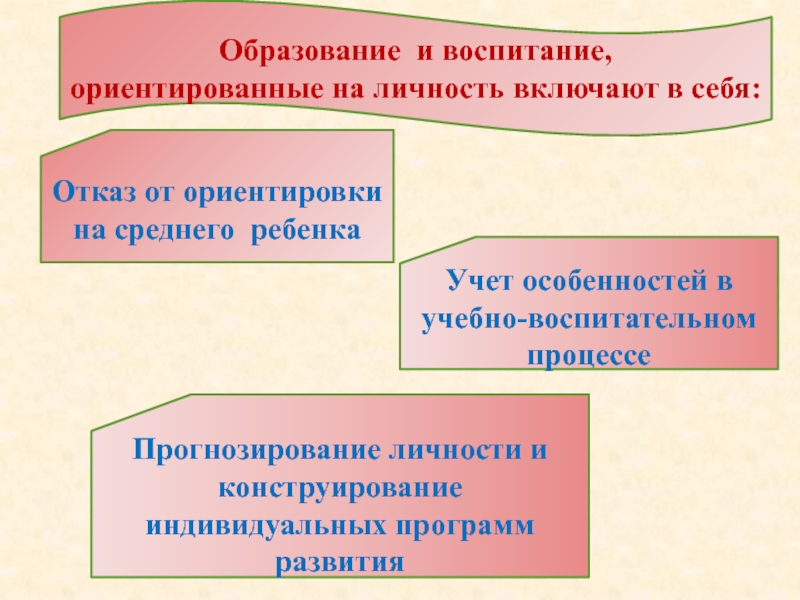 Образование и воспитание, ориентированные на личность включают в себя:

Отказ от ориентировки на среднего ребенка

Учет особенностей в учебно-воспитательном процессе

Прогнозирование личности и конструирование индивидуальных программ развития